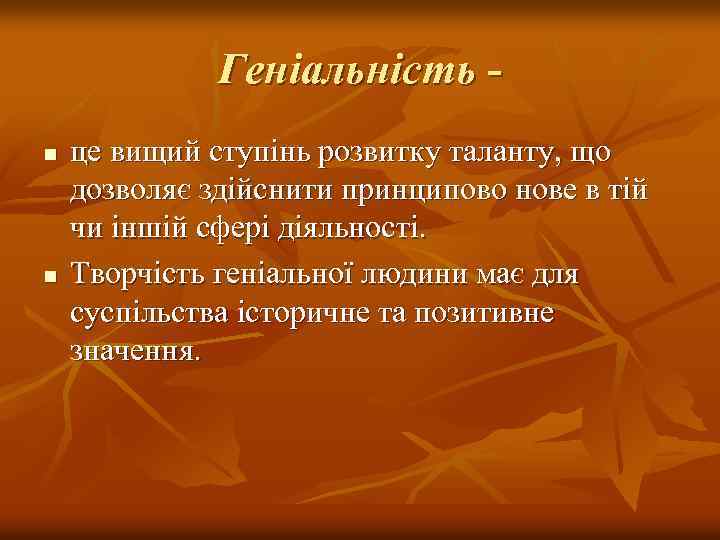 Геніальність -

- це вищий ступінь розвитку таланту, що дозволяє здійснити принципово нове в тій чи іншій сфері діяльності.
- Творчість геніальної людини має для суспільства історичне та позитивне значення.